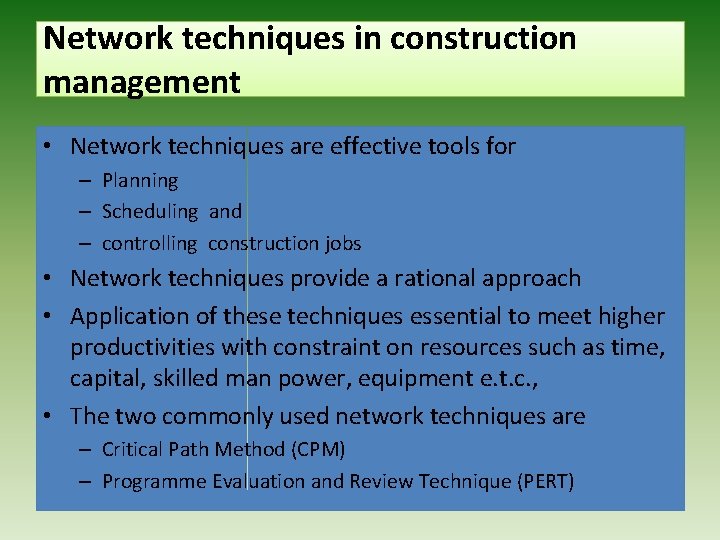 Network techniques in construction management

• Network techniques are effective tools for
– Planning
– Scheduling and
– controlling construction jobs
• Network techniques provide a rational approach
• Application of these techniques essential to meet higher productivities with constraint on resources such as time, capital, skilled man power, equipment e.t.c.,
• The two commonly used network techniques are
– Critical Path Method (CPM)
– Programme Evaluation and Review Technique (PERT)